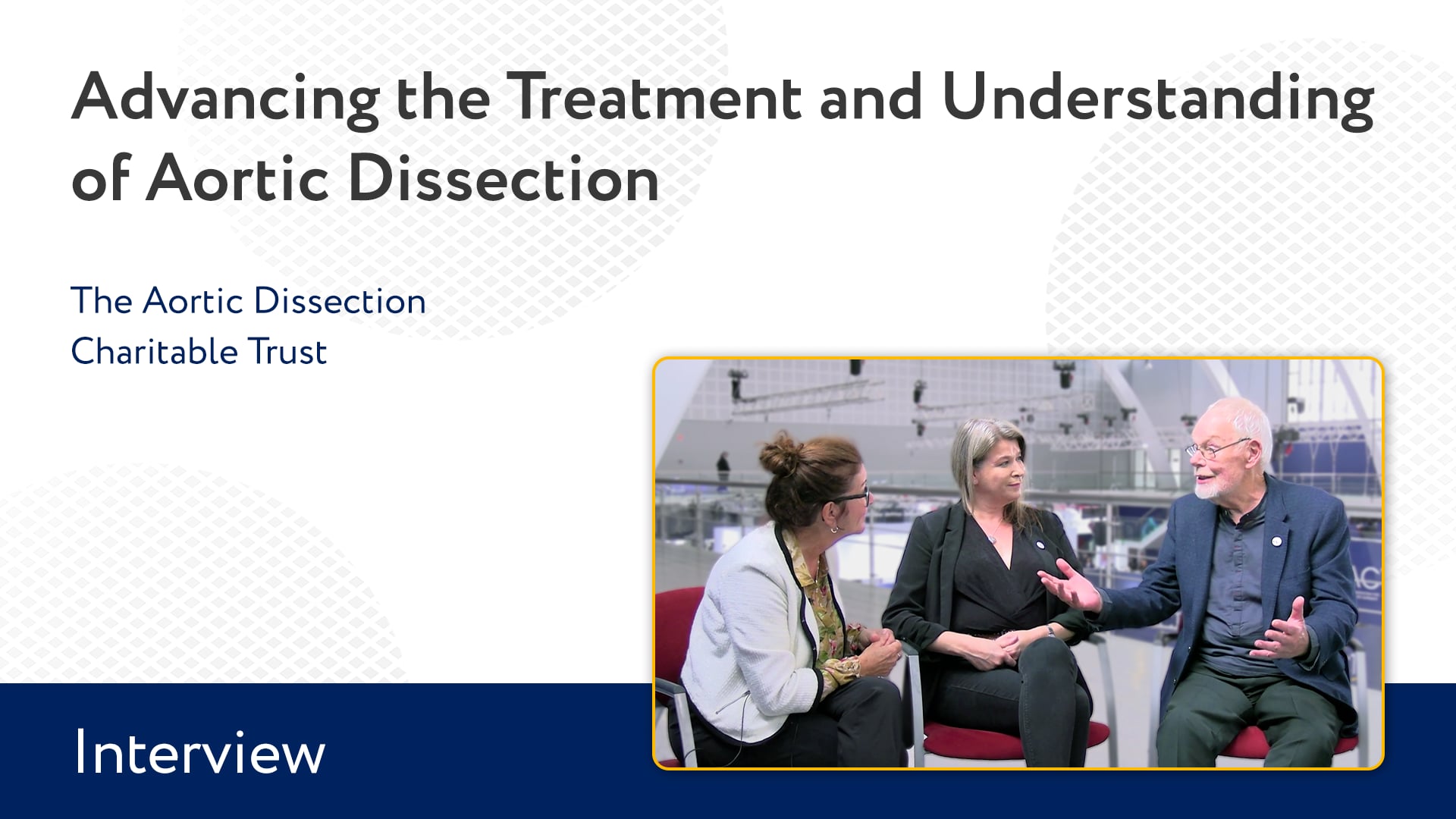 Advancing the Treatment and Understanding of Aortic Dissection

The Aortic Dissection Charitable Trust

Interview